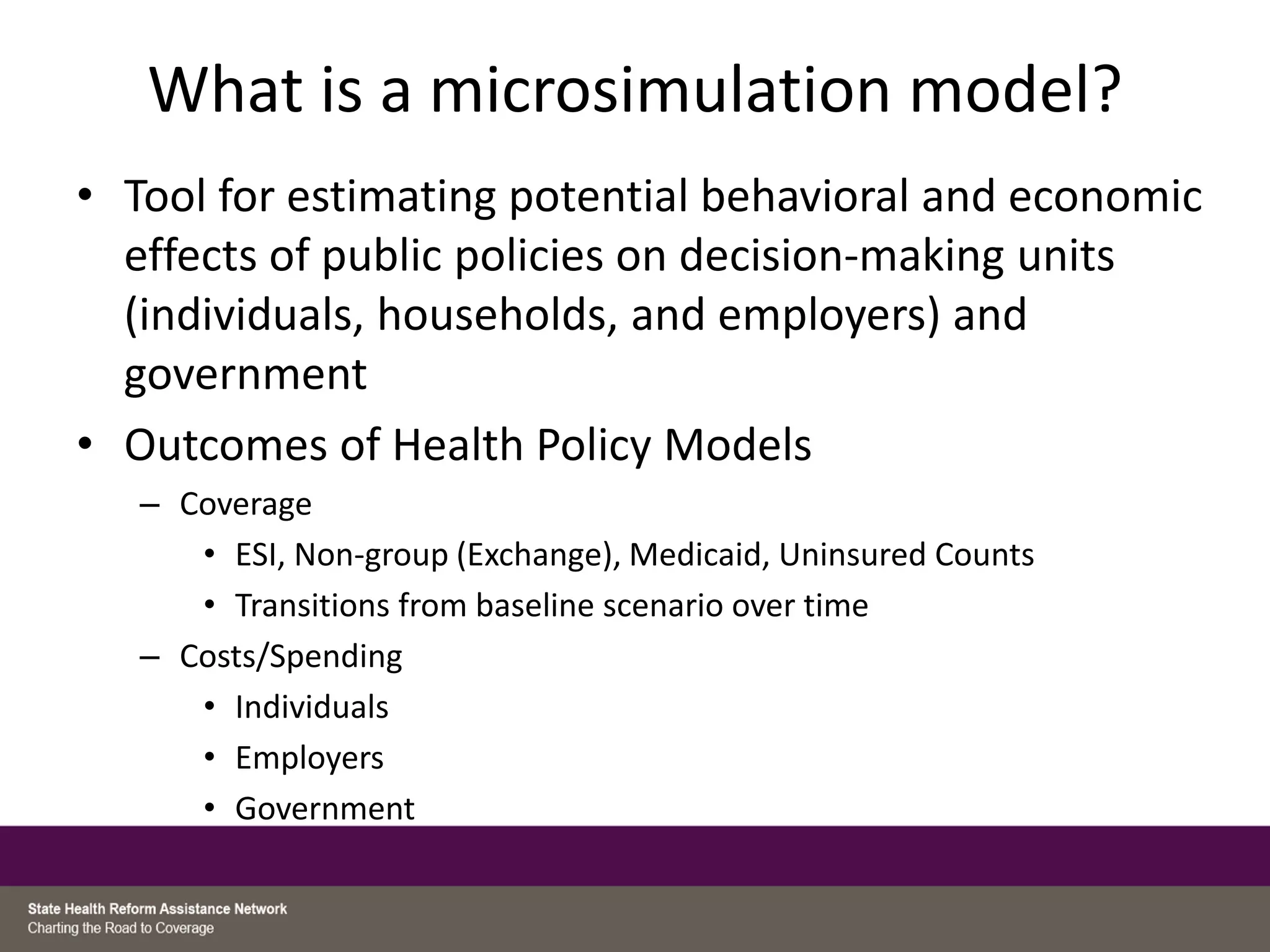 What is a microsimulation model?

• Tool for estimating potential behavioral and economic effects of public policies on decision-making units (individuals, households, and employers) and government

• Outcomes of Health Policy Models
 – Coverage
  • ESI, Non-group (Exchange), Medicaid, Uninsured Counts
  • Transitions from baseline scenario over time
 – Costs/Spending
  • Individuals
  • Employers
  • Government

State Health Reform Assistance Network
Charting the Road to Coverage